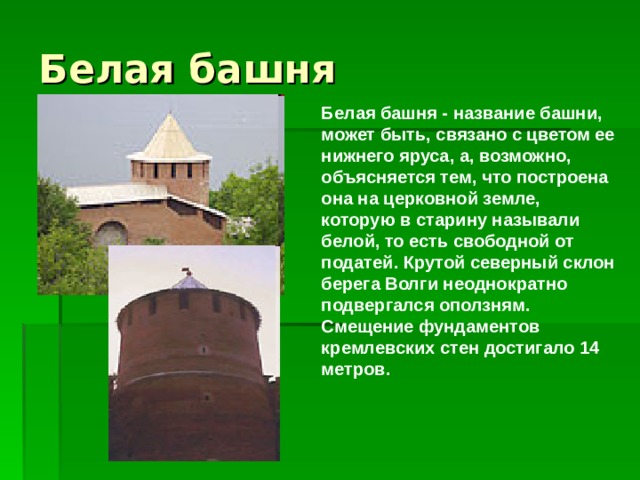 Белая башня

Белая башня - название башни, может быть, связано с цветом ее нижнего яруса, а, возможно, объясняется тем, что построена она на церковной земле, которую в старину называли белой, то есть свободной от податей. Крутой северный склон берега Волги неоднократно подвергался оползням. Смещение фундаментов кремлевских стен достигало 14 метров.